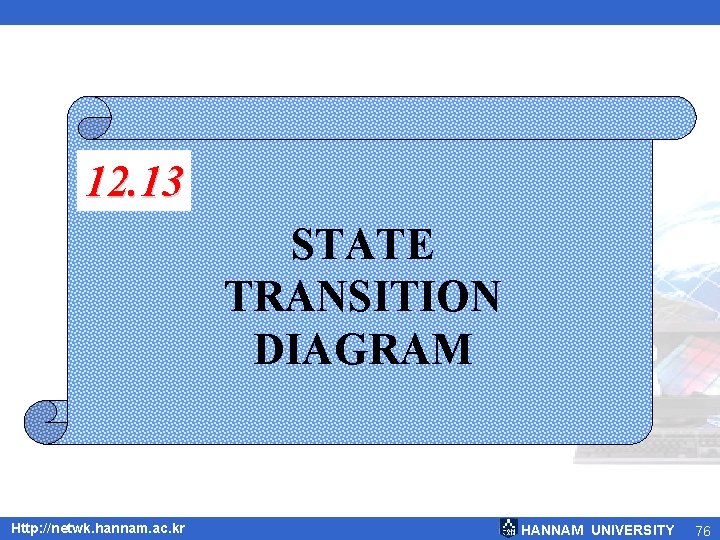 12.13

STATE TRANSITION DIAGRAM

Http://netwk.hannam.ac.kr

HANNAM UNIVERSITY 76